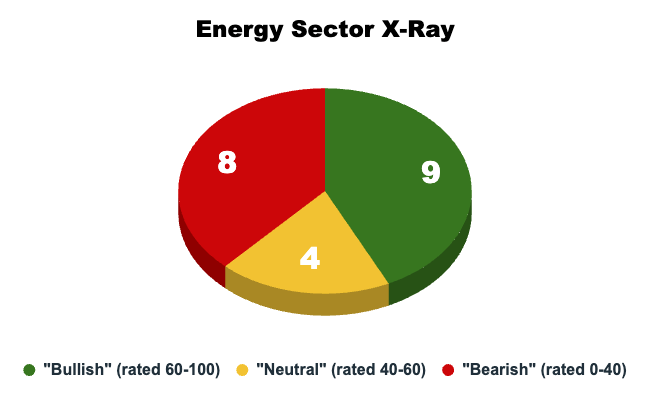 Energy Sector X-Ray

8

9

4

"Bullish" (rated 60-100) "Neutral" (rated 40-60) "Bearish" (rated 0-40)